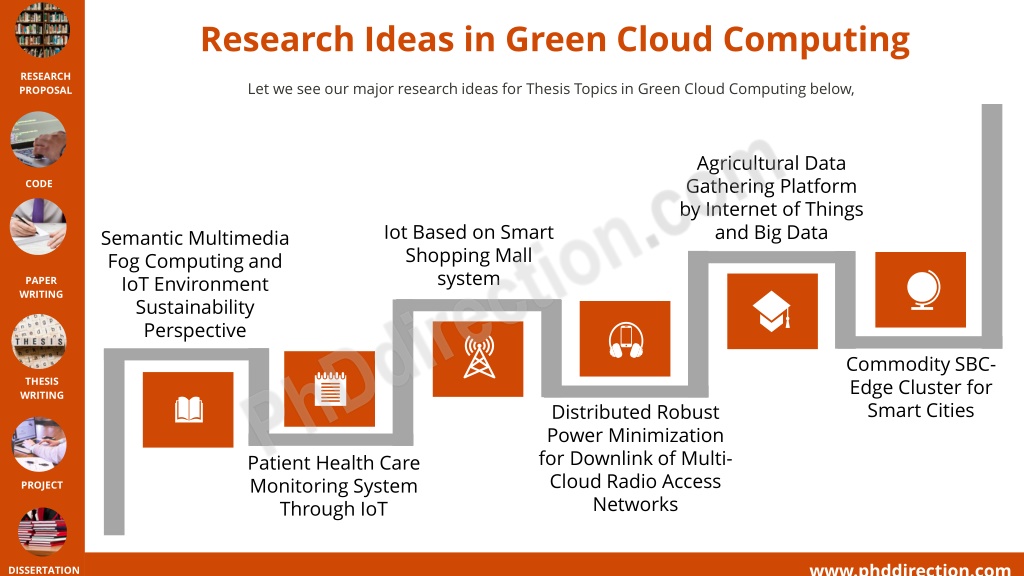 RESEARCH PROPOSAL

CODE

PAPER WRITING

THESIS

THESIS WRITING

PROJECT

DISSERTATION

Research Ideas in Green Cloud Computing

Let we see our major research ideas for Thesis Topics in Green Cloud Computing below,

Semantic Multimedia Fog Computing and IoT Environment Sustainability Perspective

Patient Health Care Monitoring System Through IoT

Iot Based on Smart Shopping Mall system

Distributed Robust Power Minimization for Downlink of Multi-Cloud Radio Access Networks

Agricultural Data Gathering Platform by Internet of Things and Big Data

Commodity SBC-Edge Cluster for Smart Cities

PhDdirection.com

www.phddirection.com